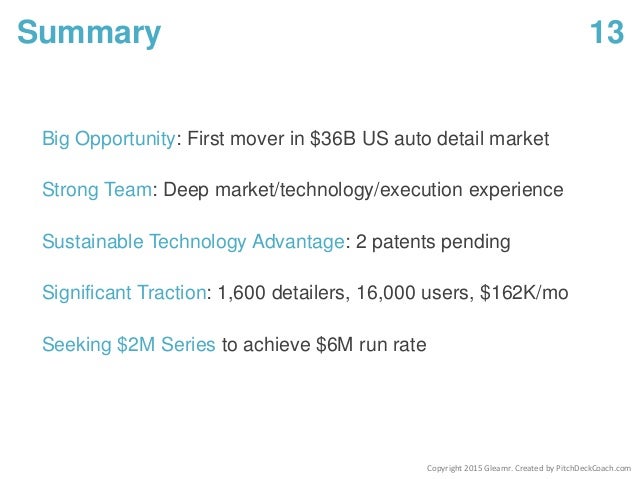 Summary 13

Big Opportunity: First mover in \$36B US auto detail market

Strong Team: Deep market/technology/execution experience

Sustainable Technology Advantage: 2 patents pending

Significant Traction: 1,600 detailers, 16,000 users, \$162K/mo

Seeking \$2M Series to achieve \$6M run rate

Copyright 2015 Gleamr. Created by PitchDeckCoach.com